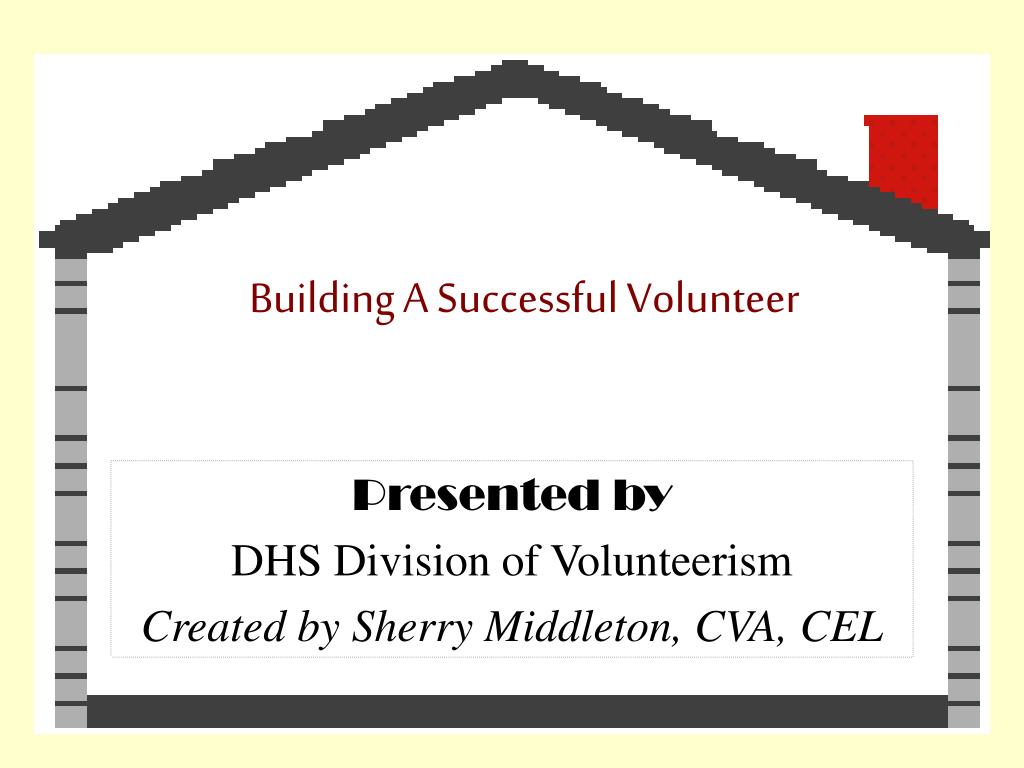 Building A Successful Volunteer

Presented by
DHS Division of Volunteerism
Created by Sherry Middleton, CVA, CEL